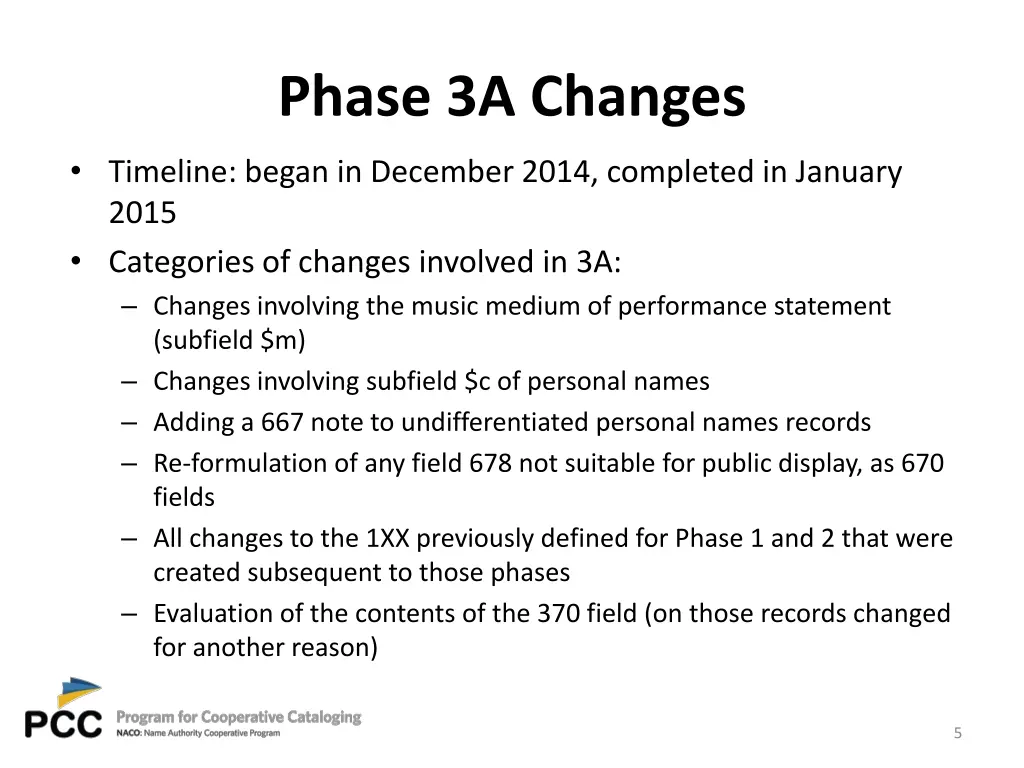 Phase 3A Changes

• Timeline: began in December 2014, completed in January 2015
• Categories of changes involved in 3A:
– Changes involving the music medium of performance statement (subfield \$m)
– Changes involving subfield \$c of personal names
– Adding a 667 note to undifferentiated personal names records
– Re-formulation of any field 678 not suitable for public display, as 670 fields
– All changes to the 1XX previously defined for Phase 1 and 2 that were created subsequent to those phases
– Evaluation of the contents of the 370 field (on those records changed for another reason)

PCC Program for Cooperative Cataloging
NACO: Name Authority Cooperative Program

5